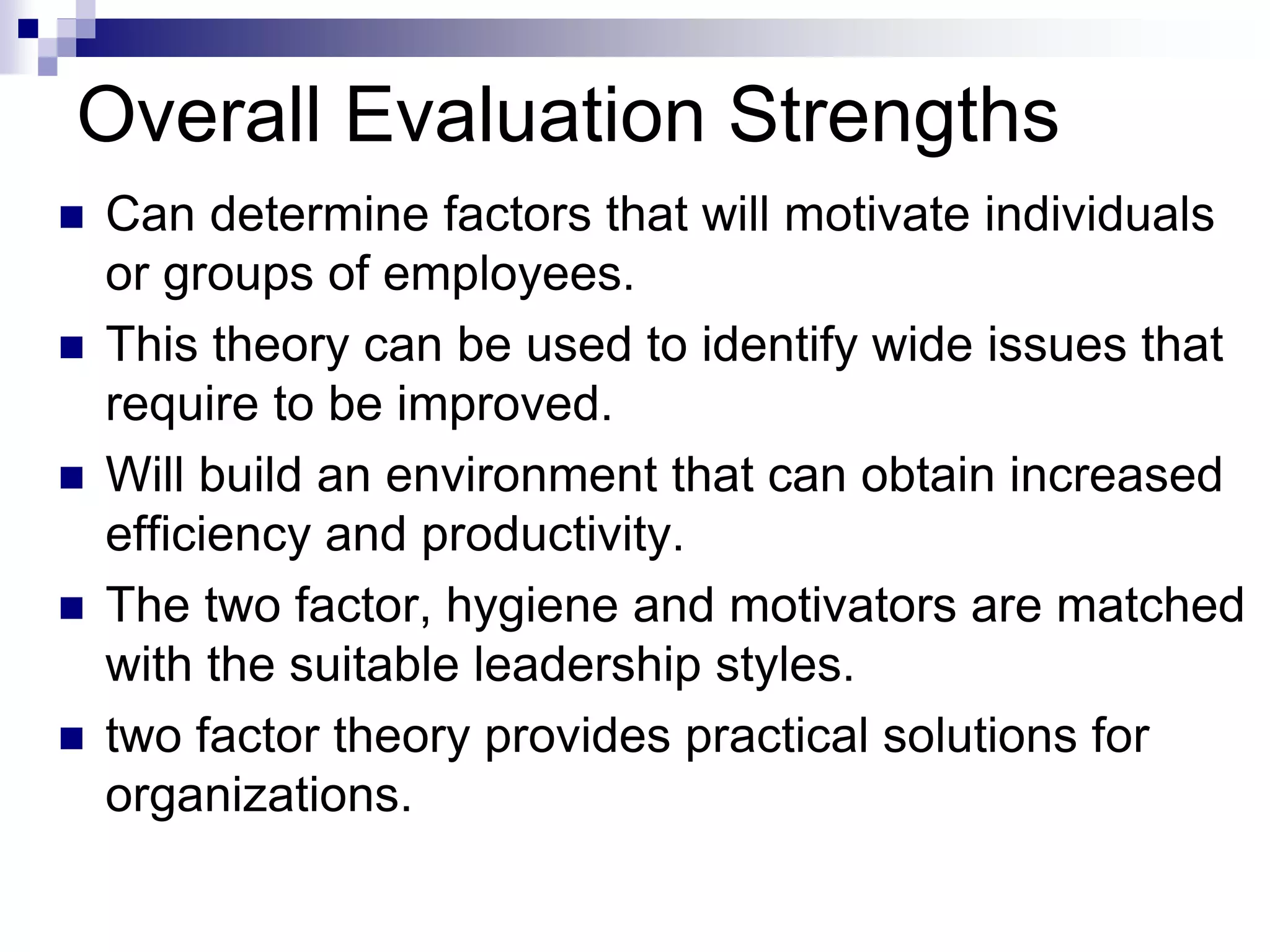 Overall Evaluation Strengths

- Can determine factors that will motivate individuals or groups of employees.
- This theory can be used to identify wide issues that require to be improved.
- Will build an environment that can obtain increased efficiency and productivity.
- The two factor, hygiene and motivators are matched with the suitable leadership styles.
- two factor theory provides practical solutions for organizations.